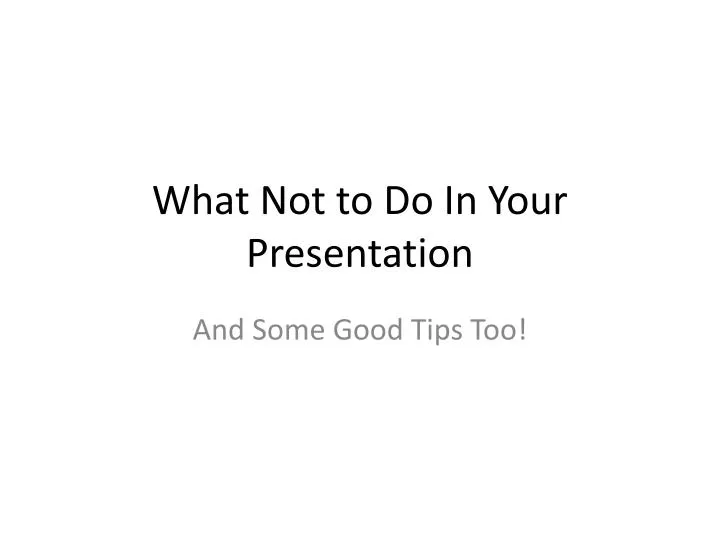 What Not to Do In Your Presentation

And Some Good Tips Too!